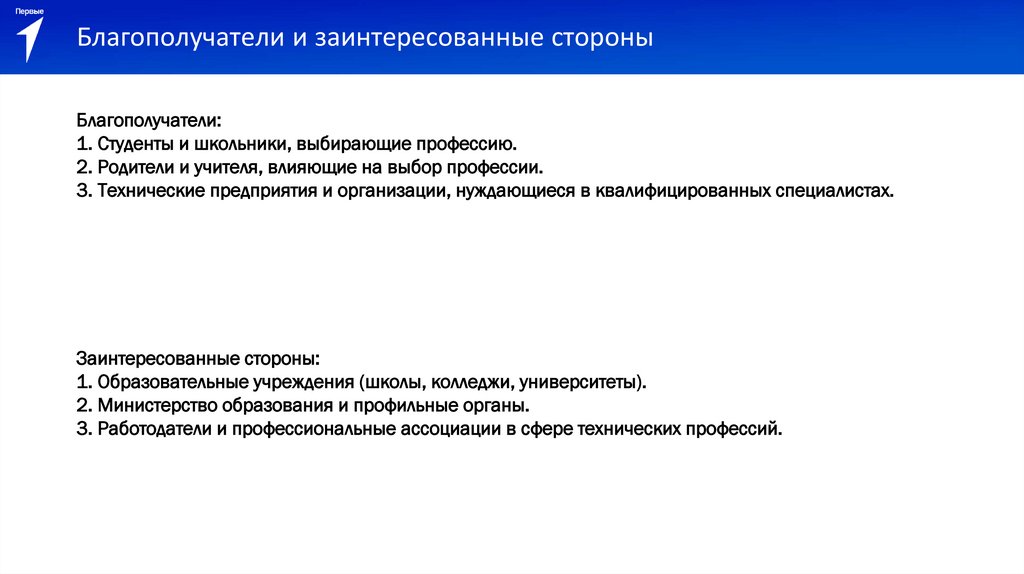 Первые

Благополучатели и заинтересованные стороны

Благополучатели:
1. Студенты и школьники, выбирающие профессию.
2. Родители и учителя, влияющие на выбор профессии.
3. Технические предприятия и организации, нуждающиеся в квалифицированных специалистах.

Заинтересованные стороны:
1. Образовательные учреждения (школы, колледжи, университеты).
2. Министерство образования и профильные органы.
3. Работодатели и профессиональные ассоциации в сфере технических профессий.